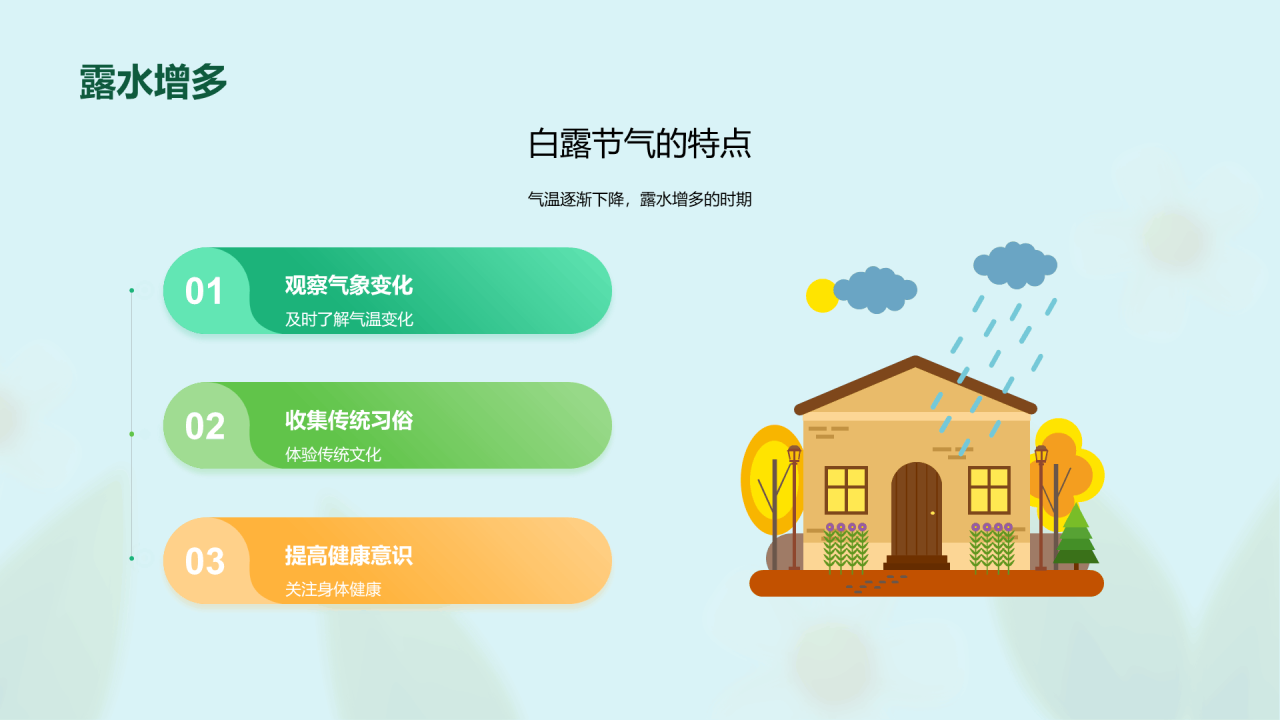 露水增多

白露节气的特点

气温逐渐下降，露水增多的时期

01
观察气象变化
及时了解气温变化

02
收集传统习俗
体验传统文化

03
提高健康意识
关注身体健康